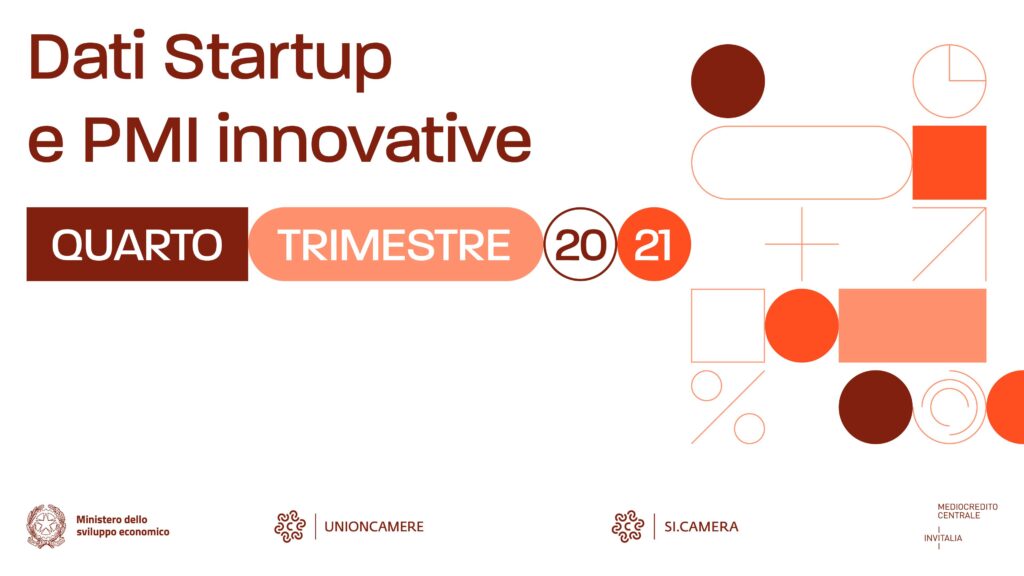 Dati Startup
e PMI innovative

QUARTO TRIMESTRE 20 21

Ministero dello sviluppo economico

UNIONCAMERE

SI.CAMERA

MEDIOCREDITO CENTRALE
INVITALIA